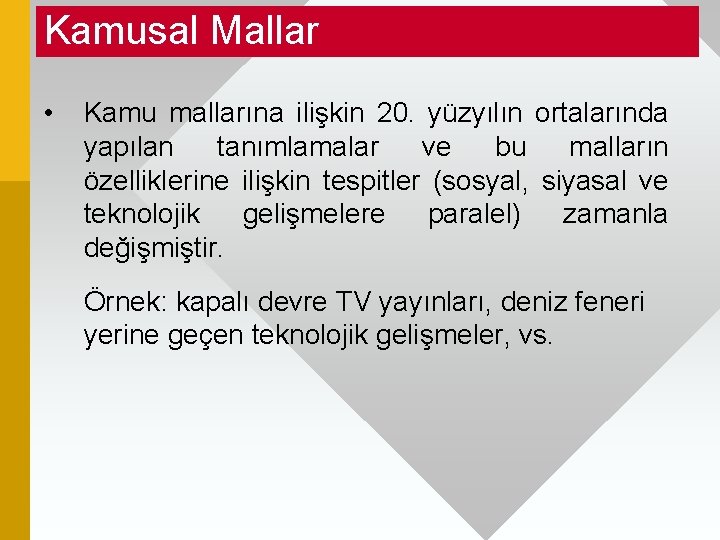 Kamusal Mallar

• Kamu mallarına ilişkin 20. yüzyılın ortalarında yapılan tanımlamalar ve bu malların özelliklerine ilişkin tespitler (sosyal, siyasal ve teknolojik gelişmelere paralel) zamanla değişmiştir.

Örnek: kapalı devre TV yayınları, deniz feneri yerine geçen teknolojik gelişmeler, vs.